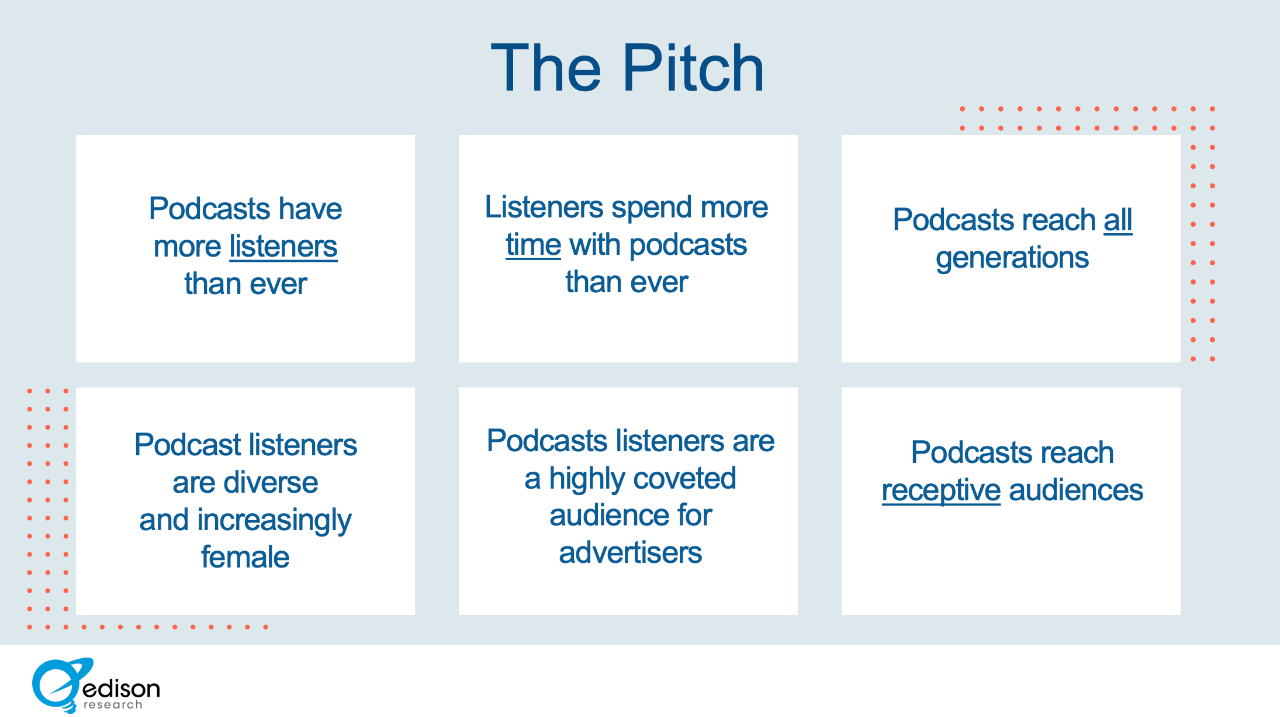 The Pitch

Podcasts have more listeners than ever

Listeners spend more time with podcasts than ever

Podcasts reach all generations

Podcast listeners are diverse and increasingly female

Podcasts listeners are a highly coveted audience for advertisers

Podcasts reach receptive audiences

edison research